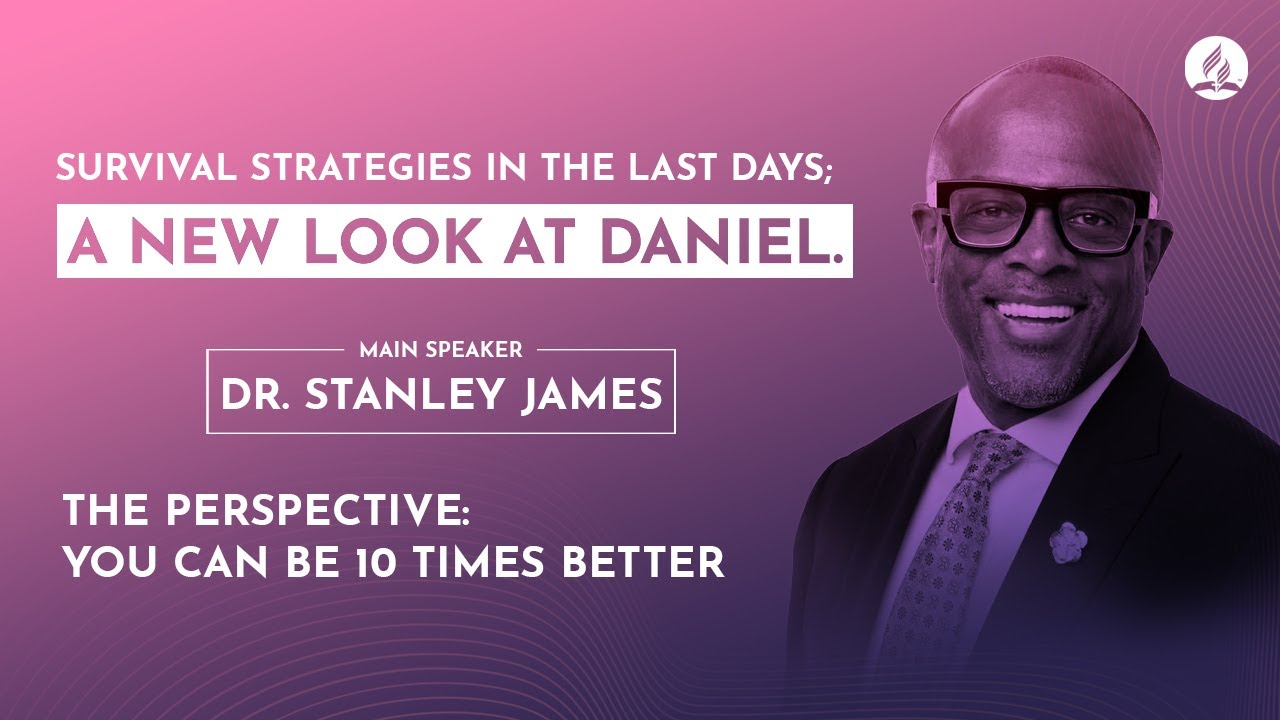 SURVIVAL STRATEGIES IN THE LAST DAYS;
A NEW LOOK AT DANIEL.

MAIN SPEAKER
DR. STANLEY JAMES

THE PERSPECTIVE:
YOU CAN BE 10 TIMES BETTER